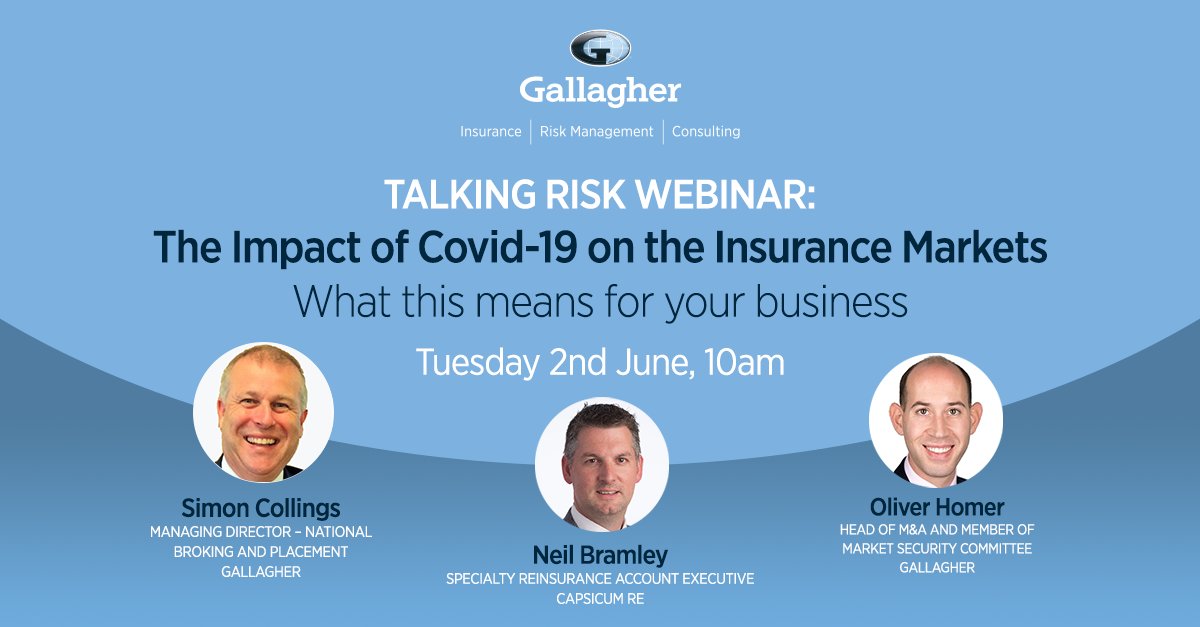 Gallagher

Insurance | Risk Management | Consulting

TALKING RISK WEBINAR:
The Impact of Covid-19 on the Insurance Markets
What this means for your business

Tuesday 2nd June, 10am

Simon Collings
MANAGING DIRECTOR – NATIONAL BROKING AND PLACEMENT
GALLAGHER

Neil Bramley
SPECIALTY REINSURANCE ACCOUNT EXECUTIVE
CAPSICUM RE

Oliver Homer
HEAD OF M&A AND MEMBER OF MARKET SECURITY COMMITTEE
GALLAGHER